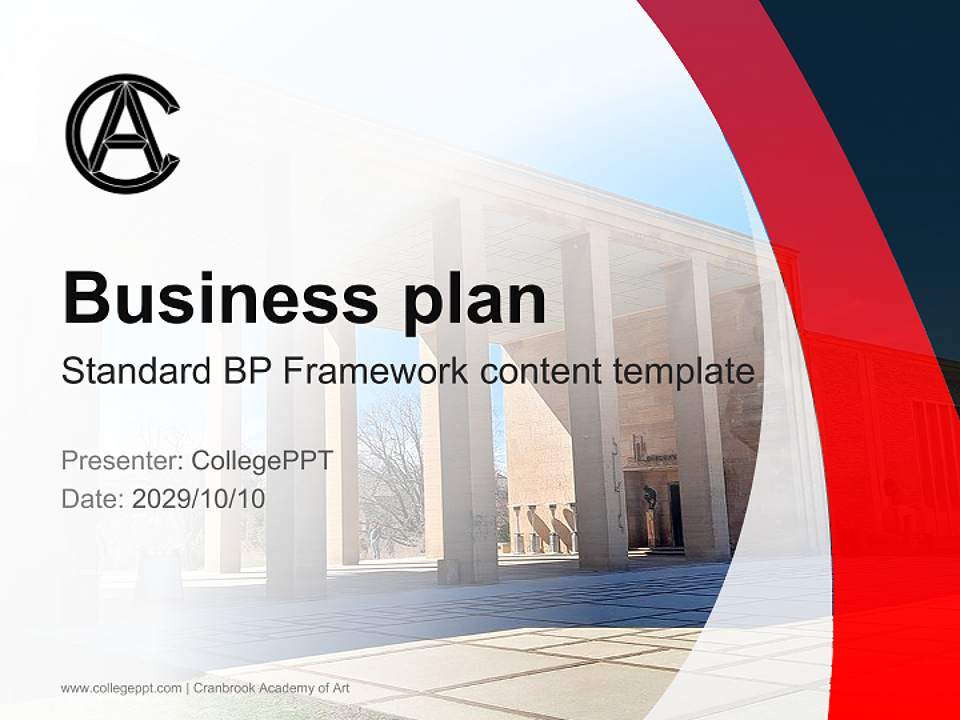 Business plan

Standard BP Framework content template

Presenter: CollegePPT
Date: 2029/10/10

www.collegeppt.com | Cranbrook Academy of Art